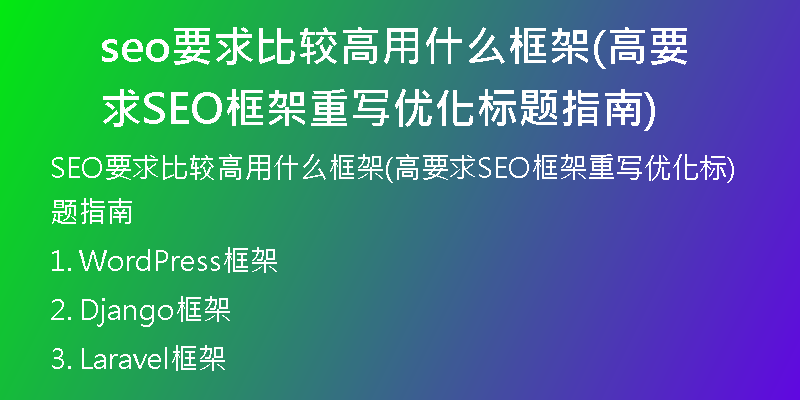 seo要求比较高用什么框架(高要求SEO框架重写优化标题指南)

SEO要求比较高用什么框架(高要求SEO框架重写优化标)题指南

1. WordPress框架

2. Django框架

3. Laravel框架